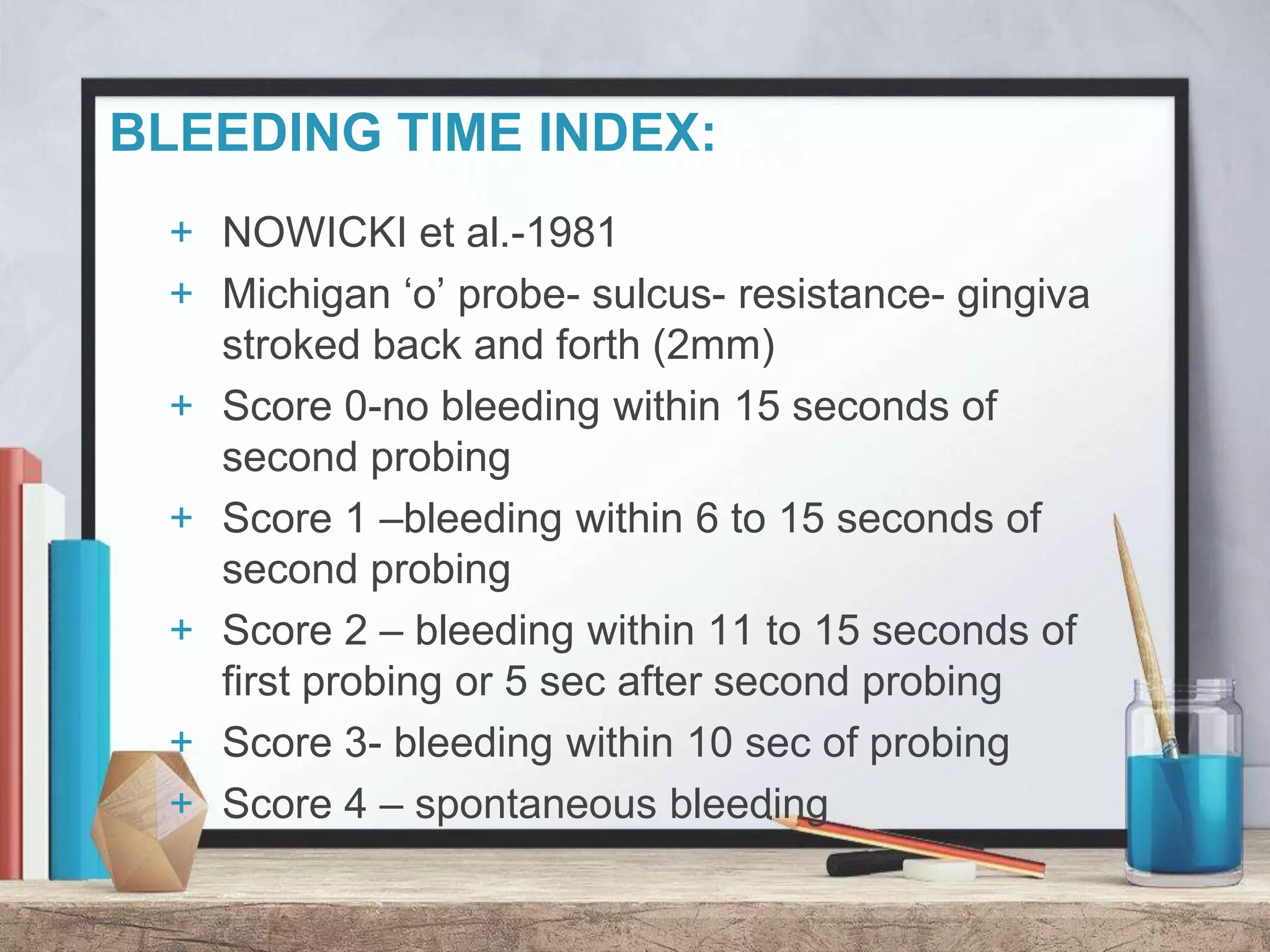 BLEEDING TIME INDEX:

+ NOWICKI et al.-1981
+ Michigan ‘o’ probe- sulcus- resistance- gingiva stroked back and forth (2mm)
+ Score 0-no bleeding within 15 seconds of second probing
+ Score 1 –bleeding within 6 to 15 seconds of second probing
+ Score 2 – bleeding within 11 to 15 seconds of first probing or 5 sec after second probing
+ Score 3- bleeding within 10 sec of probing
+ Score 4 – spontaneous bleeding